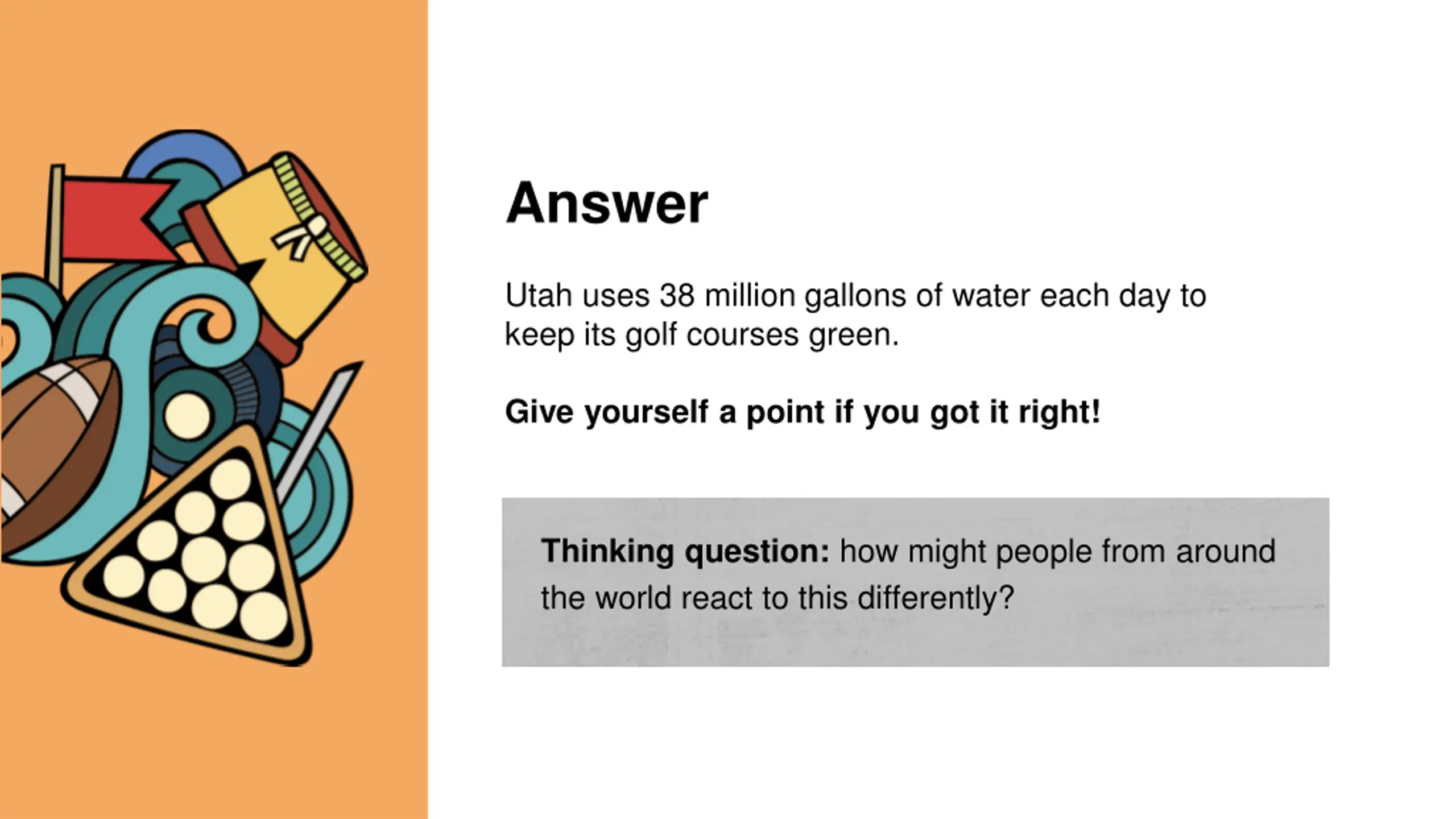 Answer

Utah uses 38 million gallons of water each day to keep its golf courses green.

Give yourself a point if you got it right!

Thinking question: how might people from around the world react to this differently?